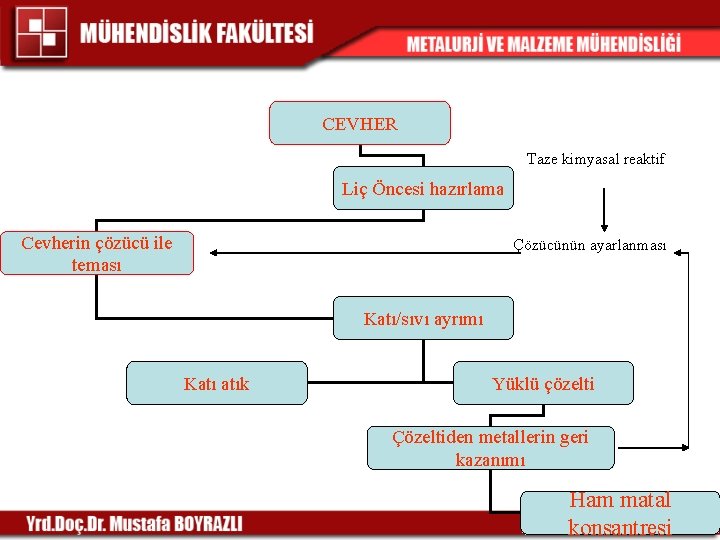 MÜHENDİSLİK FAKÜLTESİ

METALURJİ VE MALZEME MÜHENDİSLİĞİ

CEVHER

Taze kimyasal reaktif

Liç Öncesi hazırlama

Cevherin çözücü ile teması

Çözücünün ayarlanması

Katı/sıvı ayrımı

Katı atık

Yüklü çözelti

Çözeltiden metallerin geri kazanımı

Ham matal konsantresi

Yrd.Doç.Dr. Mustafa BOYRAZLI